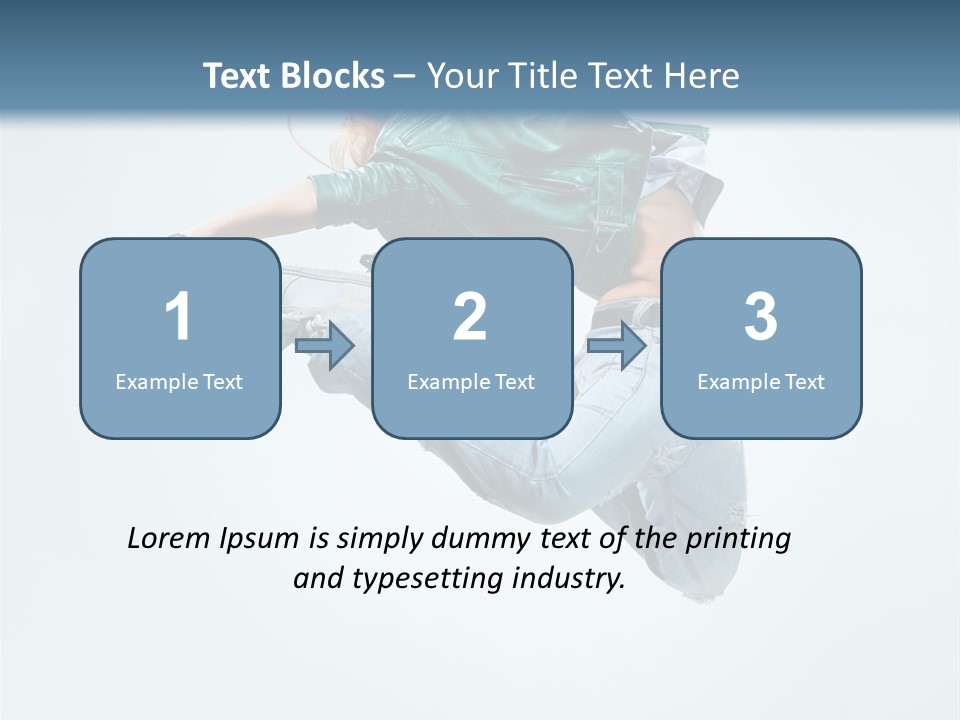 Text Blocks – Your Title Text Here

1
Example Text

2
Example Text

3
Example Text

Lorem Ipsum is simply dummy text of the printing and typesetting industry.